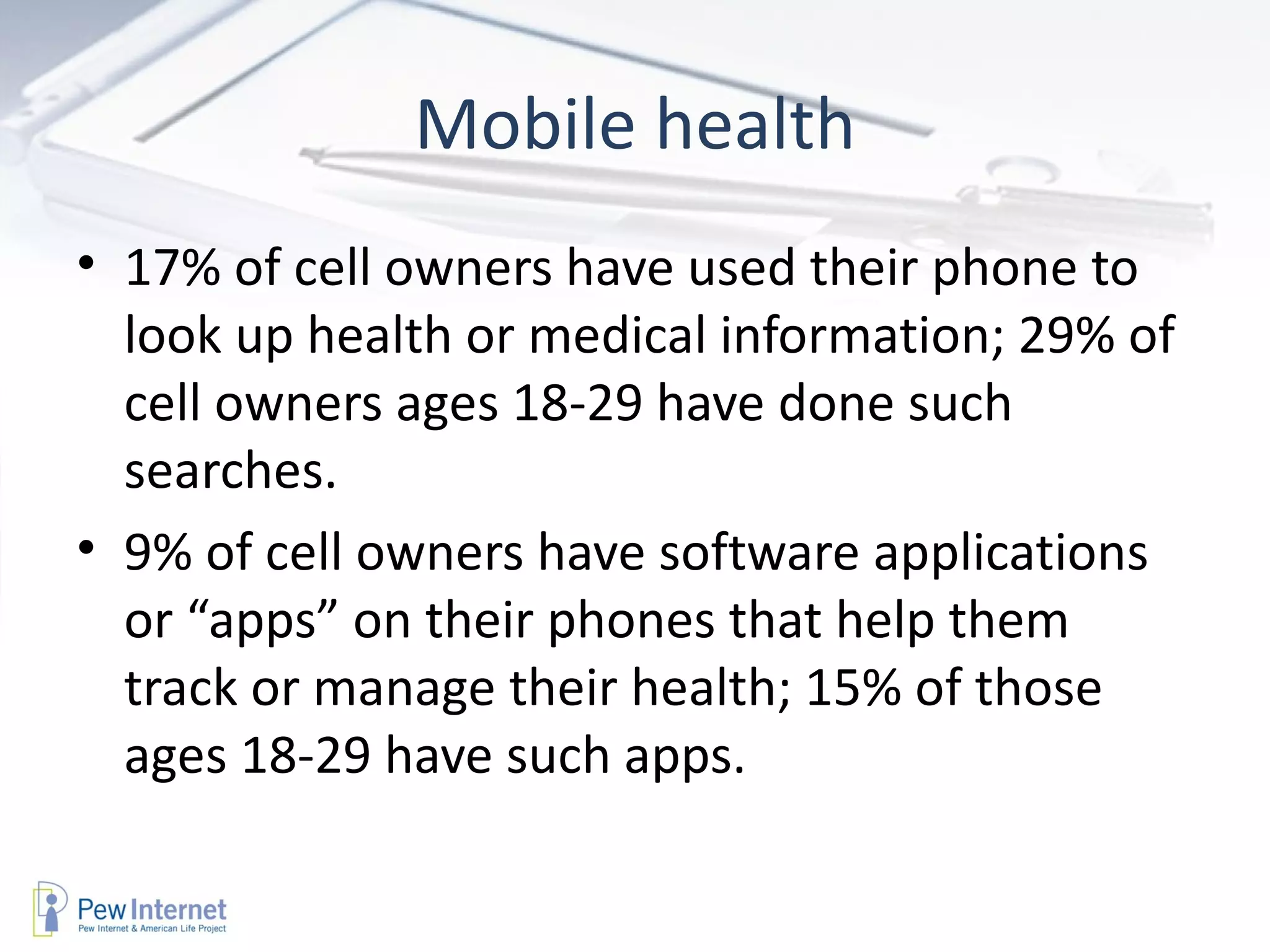 Mobile health

• 17% of cell owners have used their phone to look up health or medical information; 29% of cell owners ages 18-29 have done such searches.

• 9% of cell owners have software applications or “apps” on their phones that help them track or manage their health; 15% of those ages 18-29 have such apps.

Pew Internet
Pew Internet & American Life Project